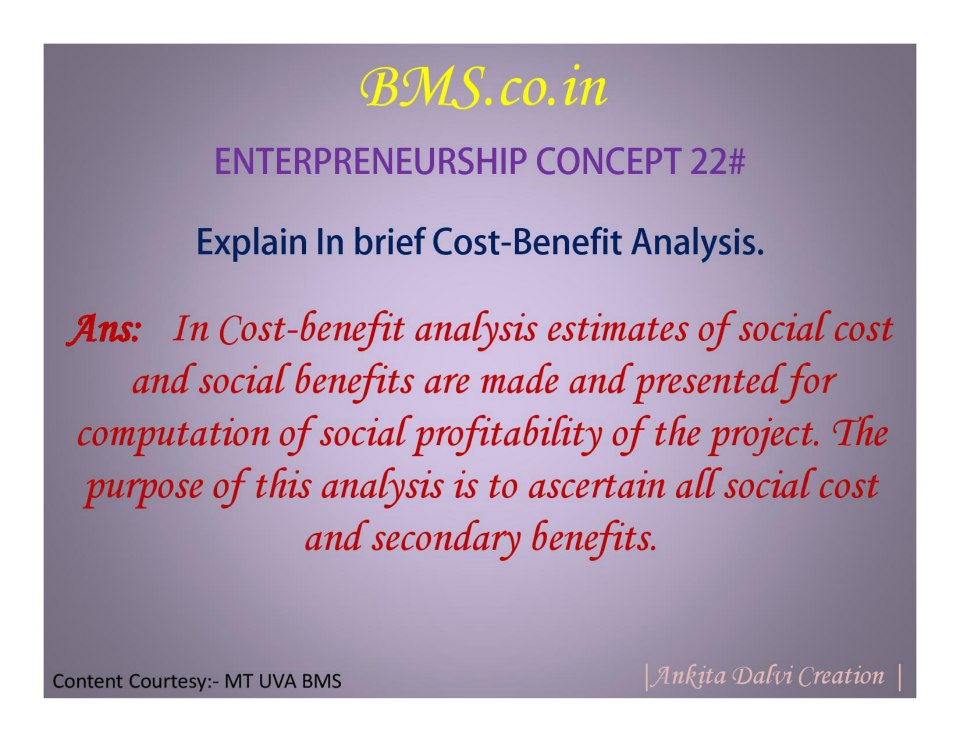 BMS.co.in

ENTERPRENEURSHIP CONCEPT 22#

Explain In brief Cost-Benefit Analysis.

Ans: In Cost-benefit analysis estimates of social cost and social benefits are made and presented for computation of social profitability of the project. The purpose of this analysis is to ascertain all social cost and secondary benefits.

Content Courtesy:- MT UVA BMS

|Ankita Dalvi Creation |